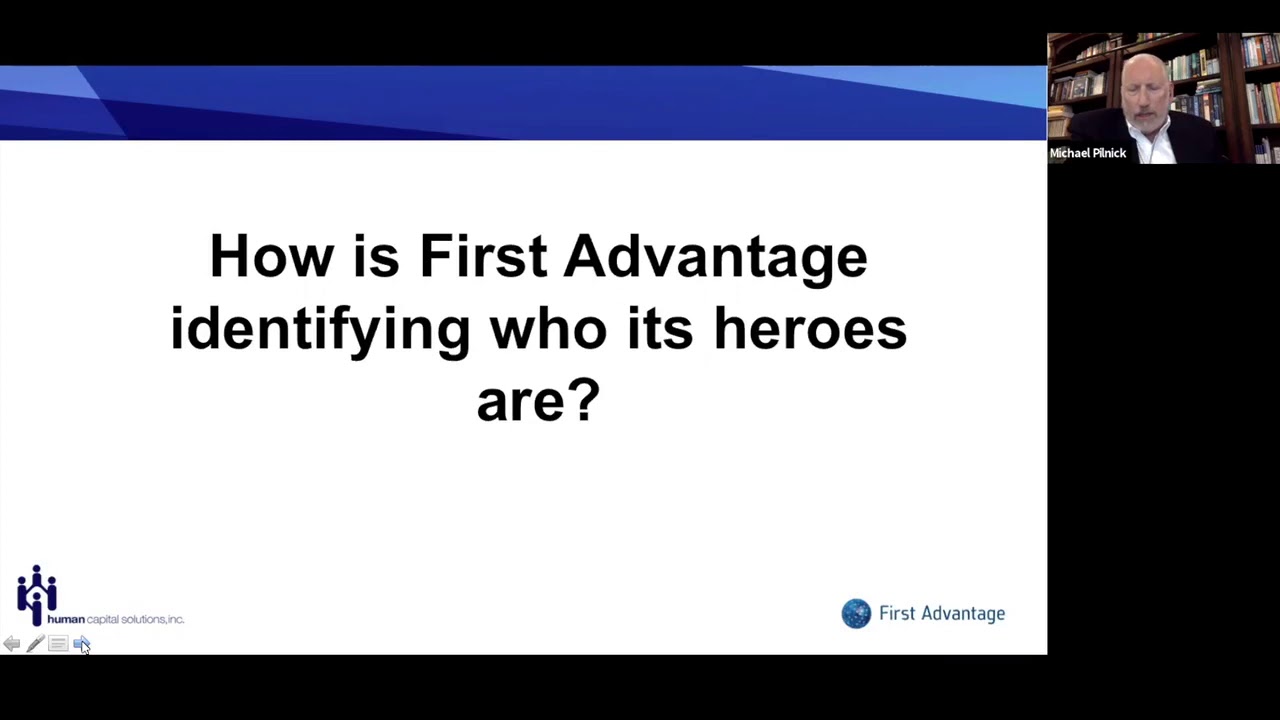 Michael Pilnick

How is First Advantage identifying who its heroes are?

human capital solutions, inc.

First Advantage